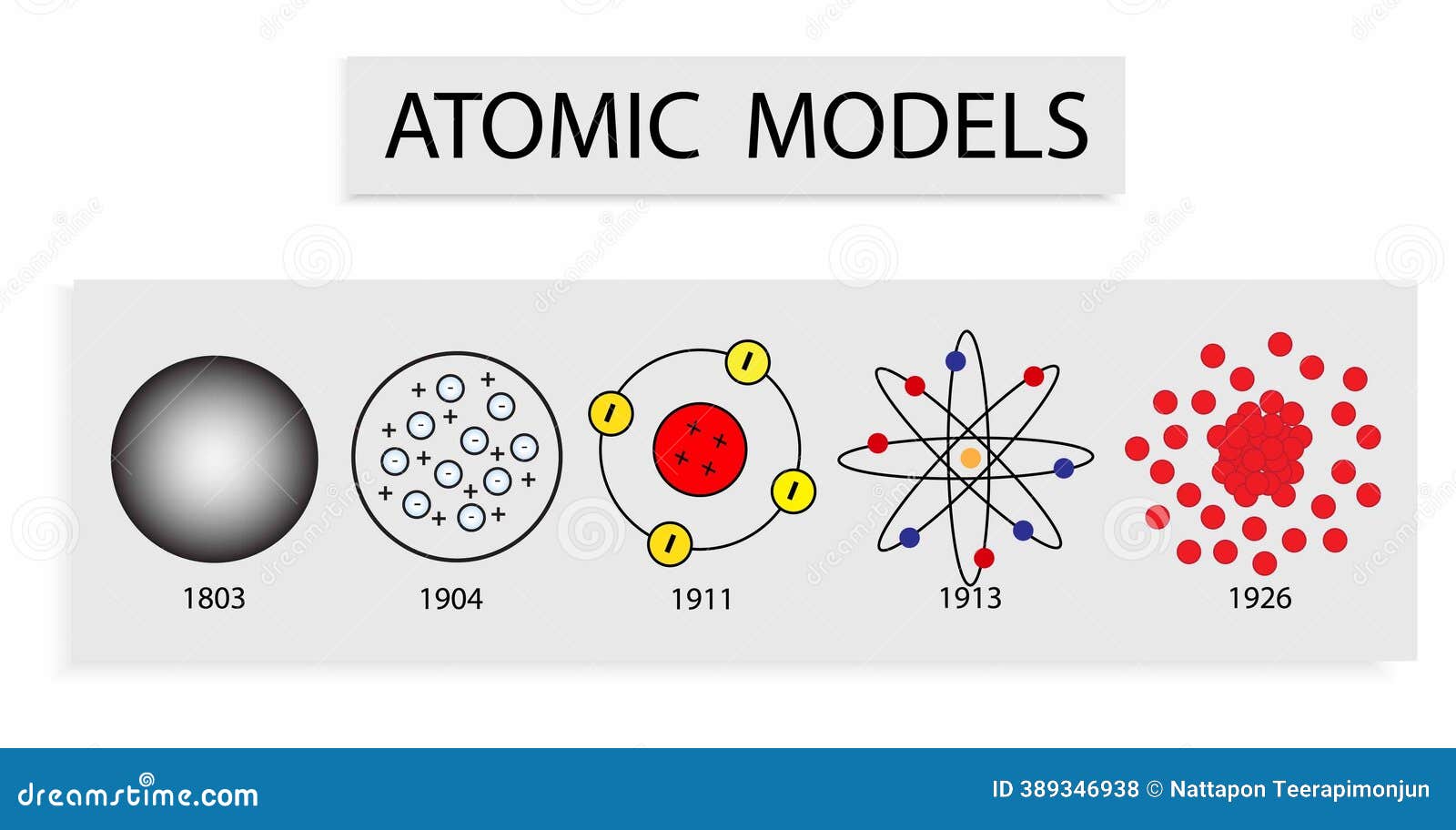 ATOMIC MODELS

1803

1904

1911

1913

1926

dreamstime.com

ID 389346938 © Nattapon Teerapimonjun